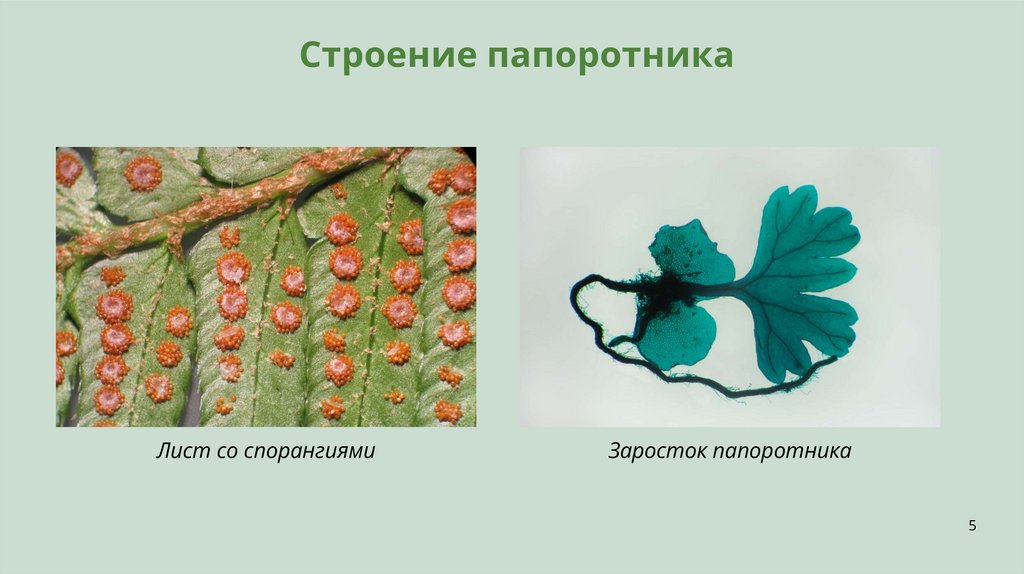 Строение папоротника

Лист со спорангиями

Заросток папоротника

5